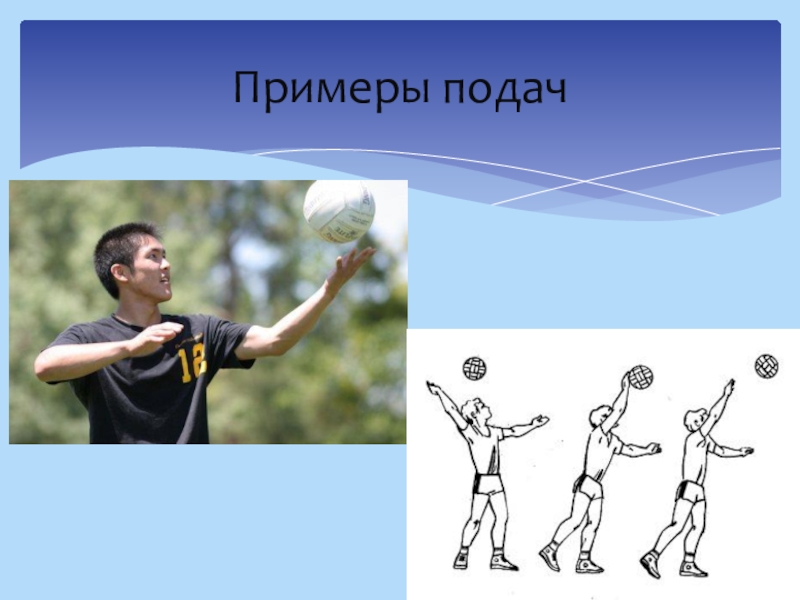 Примеры подач

12